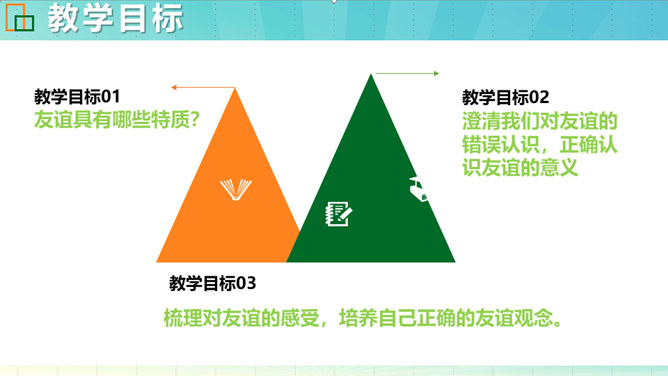 教学目标

教学目标01
友谊具有哪些特质？

教学目标02
澄清我们对友谊的错误认识，正确认识友谊的意义

教学目标03
梳理对友谊的感受，培养自己正确的友谊观念。